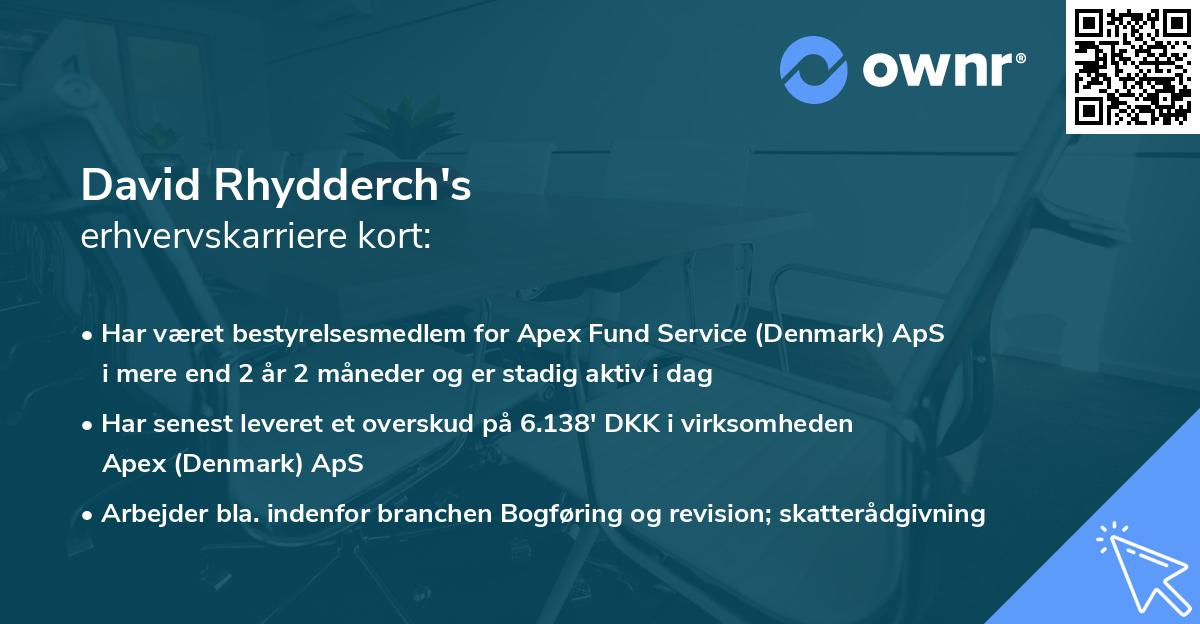 ownr®

David Rhydderch's
erhvervskarriere kort:

• Har været bestyrelsesmedlem for Apex Fund Service (Denmark) ApS i mere end 2 år 2 måneder og er stadig aktiv i dag

• Har senest leveret et overskud på 6.138' DKK i virksomheden Apex (Denmark) ApS

• Arbejder bla. indenfor branchen Bogføring og revision; skatterådgivning